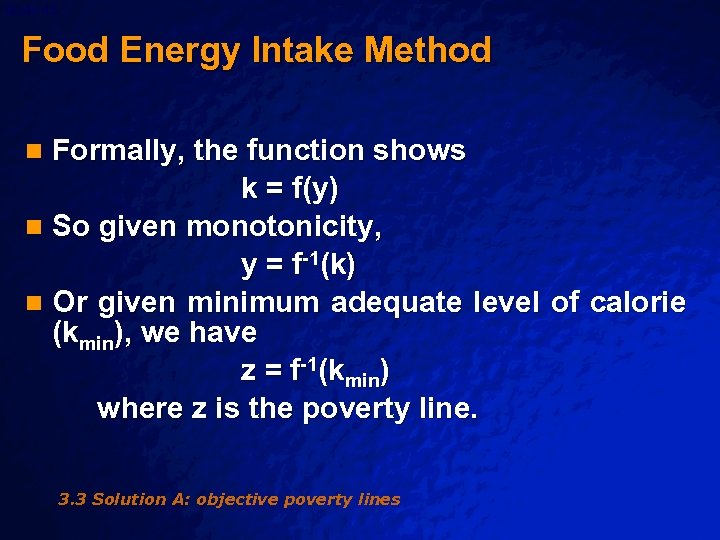 Food Energy Intake Method

Formally, the function shows

$k = f(y)$

So given monotonicity,

$y = f^{-1}(k)$

Or given minimum adequate level of calorie ($k_{min}$), we have

$z = f^{-1}(k_{min})$

where z is the poverty line.

3.3 Solution A: objective poverty lines